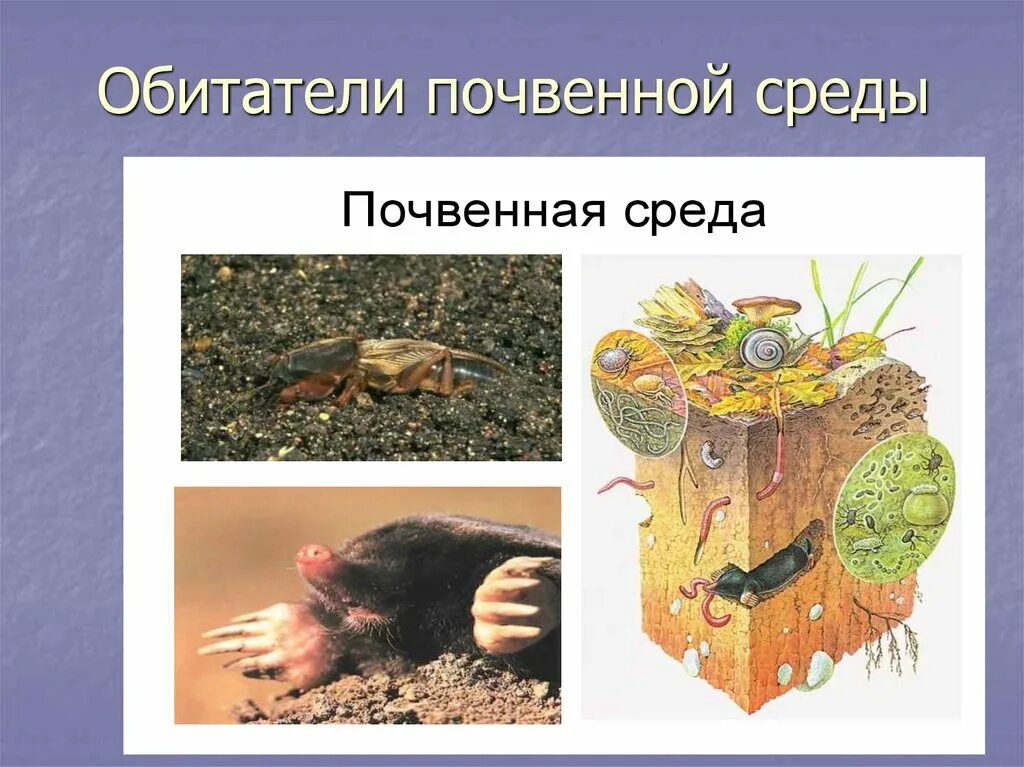 Обитатели почвенной среды

Почвенная среда